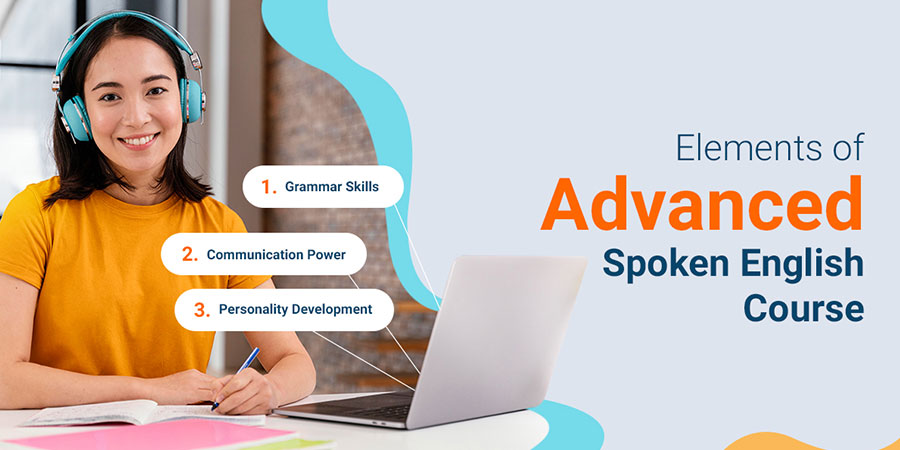 1. Grammar Skills

2. Communication Power

3. Personality Development

Elements of
Advanced
Spoken English
Course